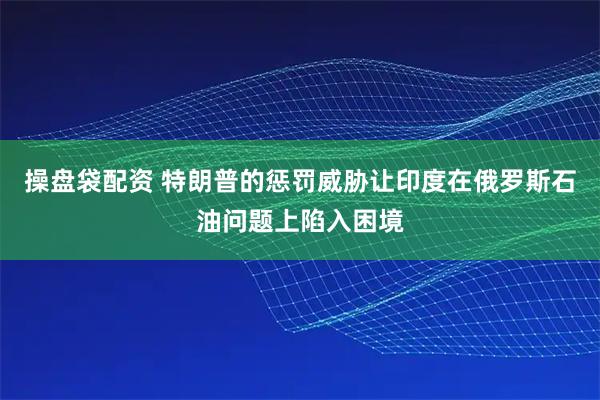 操盘袋配资 特朗普的惩罚威胁让印度在俄罗斯石油问题上陷入困境